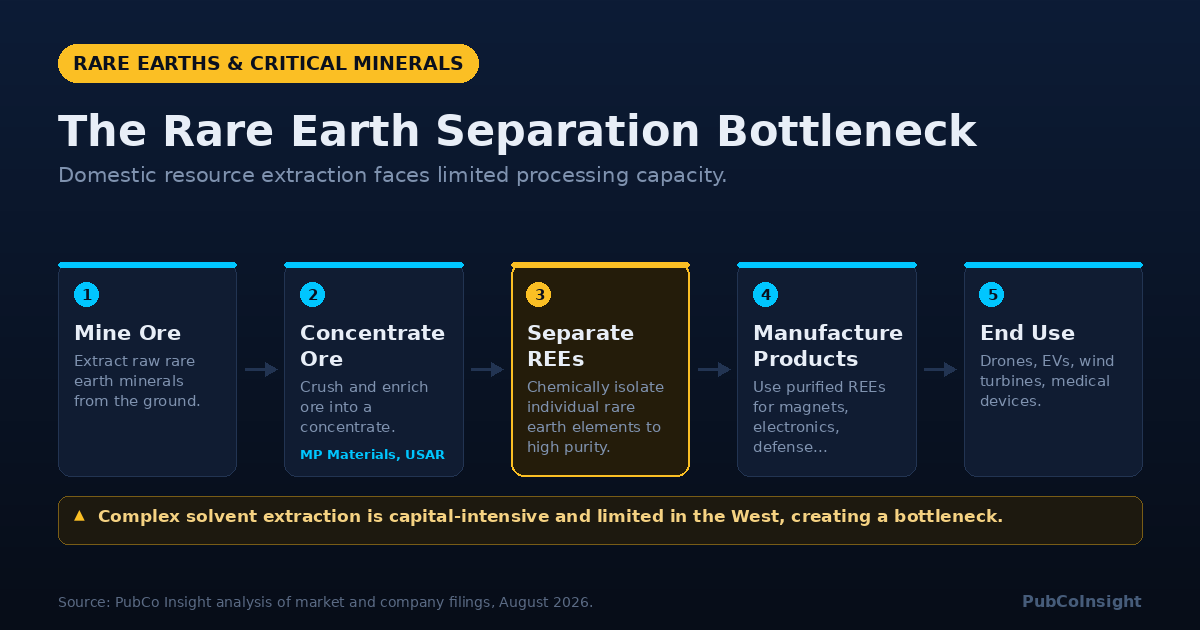 RARE EARTHS & CRITICAL MINERALS

The Rare Earth Separation Bottleneck

Domestic resource extraction faces limited processing capacity.

1
Mine Ore
Extract raw rare earth minerals from the ground.

2
Concentrate Ore
Crush and enrich ore into a concentrate.
MP Materials, USAR

3
Separate REEs
Chemically isolate individual rare earth elements to high purity.

4
Manufacture Products
Use purified REEs for magnets, electronics, defense...

5
End Use
Drones, EVs, wind turbines, medical devices.

▲ Complex solvent extraction is capital-intensive and limited in the West, creating a bottleneck.

Source: PubCo Insight analysis of market and company filings, August 2026.

PubCoInsight